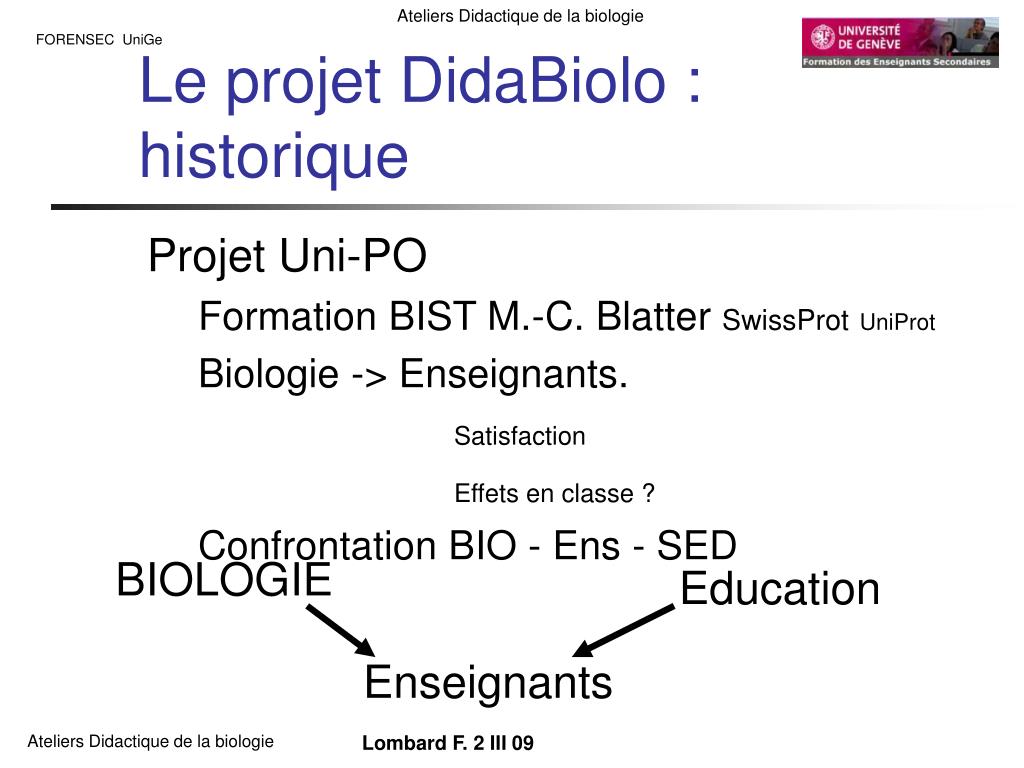 Ateliers Didactique de la biologie

FORENSEC UniGe

UNIVERSITÉ DE GENÈVE
Formation des Enseignants Secondaires

Le projet DidaBiolo : historique

Projet Uni-PO

Formation BIST M.-C. Blatter SwissProt UniProt

Biologie -> Enseignants.

Satisfaction

Effets en classe ?

Confrontation BIO - Ens - SED

BIOLOGIE

Education

Enseignants

Ateliers Didactique de la biologie

Lombard F. 2 III 09